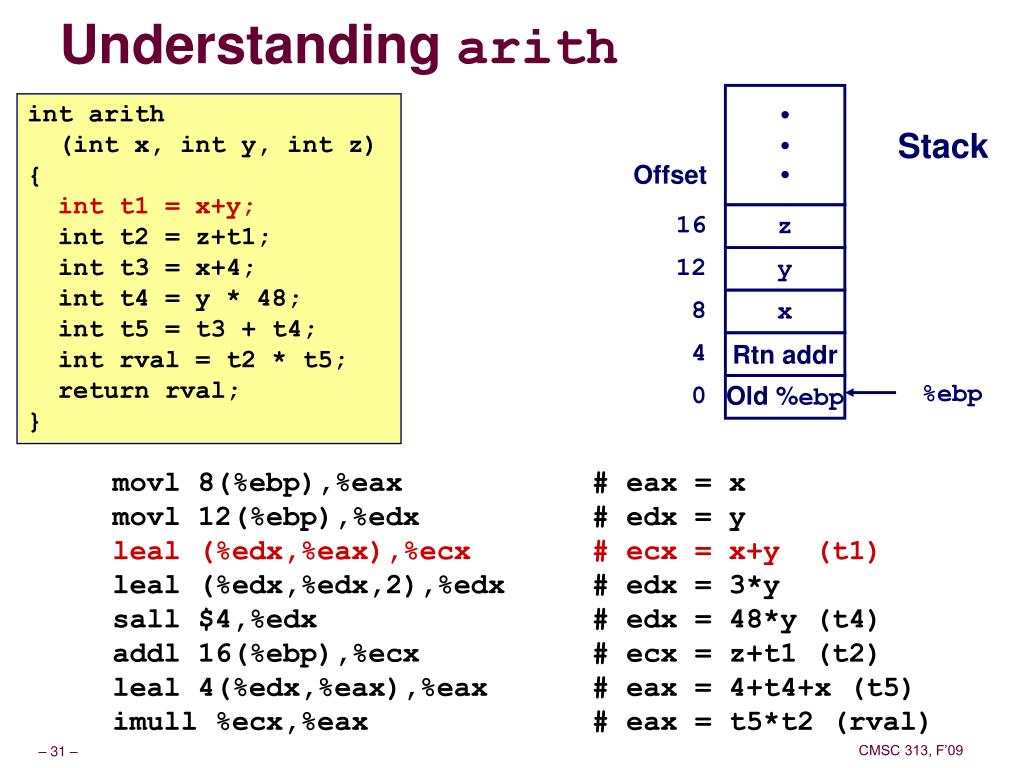 Understanding arith

int arith
  (int x, int y, int z)
{
  int t1 = x+y;
  int t2 = z+t1;
  int t3 = x+4;
  int t4 = y * 48;
  int t5 = t3 + t4;
  int rval = t2 * t5;
  return rval;
}

Stack

| Offset | • • • |
|---|---|
| 16 | z |
| 12 | y |
| 8 | x |
| 4 | Rtn addr |
| 0 | Old %ebp |

%ebp

movl 8(%ebp),%eax # eax = x
movl 12(%ebp),%edx # edx = y
leal (%edx,%eax),%ecx # ecx = x+y (t1)
leal (%edx,%edx,2),%edx # edx = 3*y
sall $4,%edx # edx = 48*y (t4)
addl 16(%ebp),%ecx # ecx = z+t1 (t2)
leal 4(%edx,%eax),%eax # eax = 4+t4+x (t5)
imull %ecx,%eax # eax = t5*t2 (rval)

– 31 –

CMSC 313, F'09